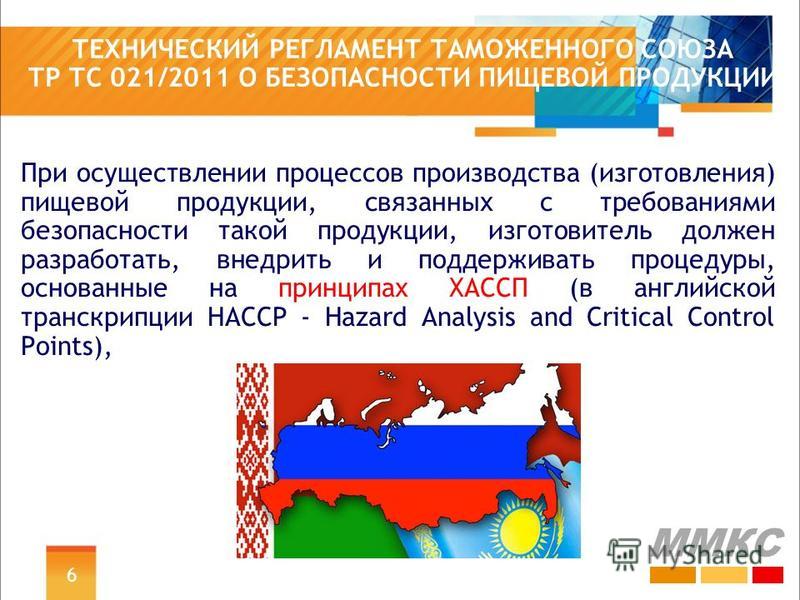 ТЕХНИЧЕСКИЙ РЕГЛАМЕНТ ТАМОЖЕННОГО СОЮЗА ТР ТС 021/2011 О БЕЗОПАСНОСТИ ПИЩЕВОЙ ПРОДУКЦИИ

При осуществлении процессов производства (изготовления) пищевой продукции, связанных с требованиями безопасности такой продукции, изготовитель должен разработать, внедрить и поддерживать процедуры, основанные на принципах ХАССП (в английской транскрипции HACCP - Hazard Analysis and Critical Control Points),

ММКС

MyShared

6